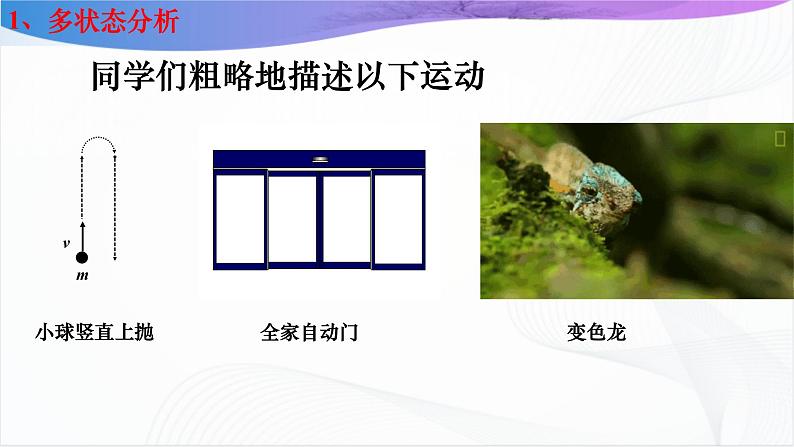 1、多状态分析

同学们粗略地描述以下运动

$v$

$m$

小球竖直上抛

全家自动门

变色龙